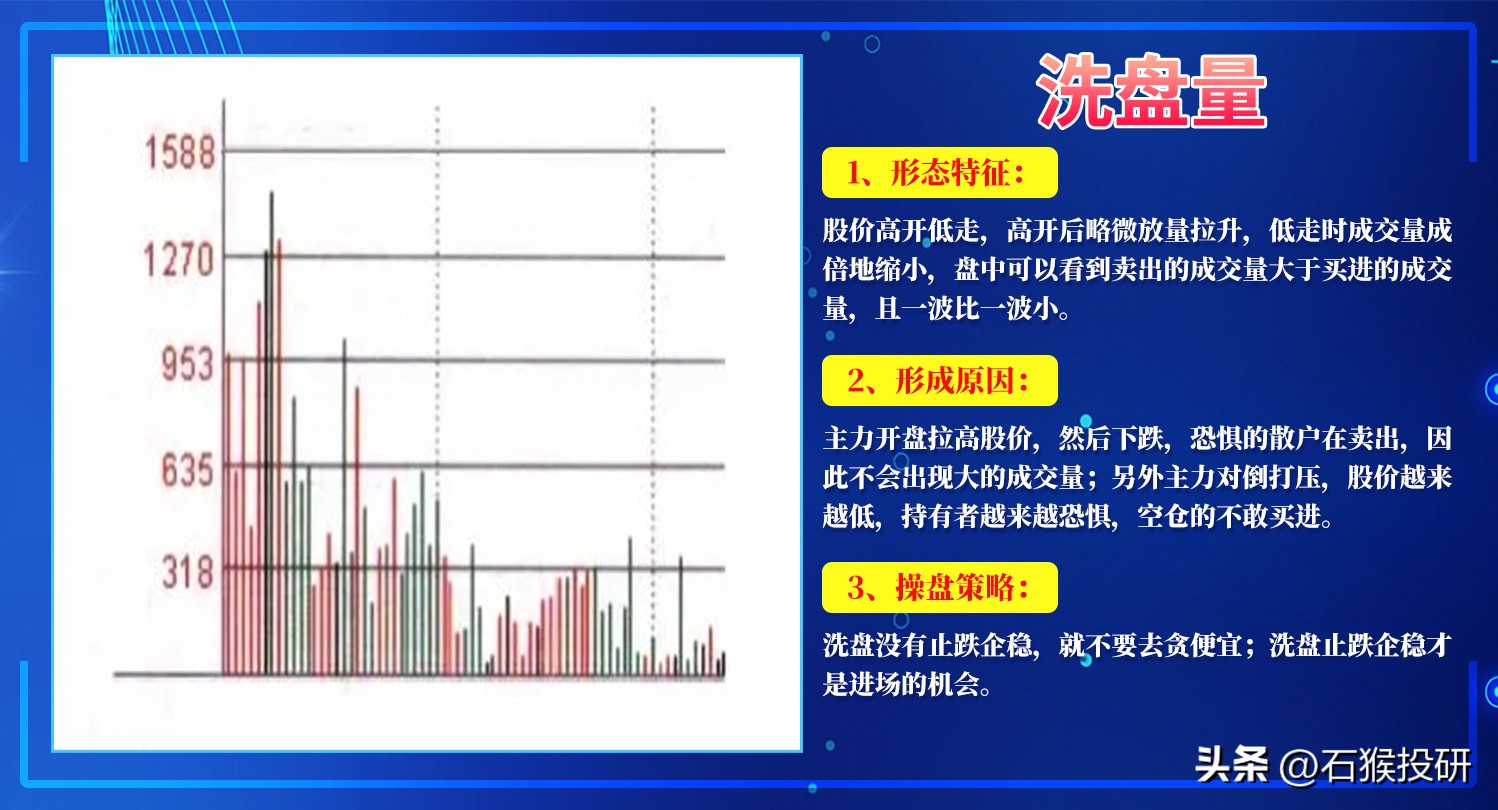 1588
1270
953
635
318

洗盘量

1、形态特征：

股价高开低走，高开后略微放量拉升，低走时成交量成倍地缩小，盘中可以看到卖出的成交量大于买进的成交量，且一波比一波小。

2、形成原因：

主力开盘拉高股价，然后下跌，恐惧的散户在卖出，因此不会出现大的成交量；另外主力对倒打压，股价越来越低，持有者越来越恐惧，空仓的不敢买进。

3、操盘策略：

洗盘没有止跌企稳，就不要去贪便宜；洗盘止跌企稳才是进场的机会。

头条 @石猴投研